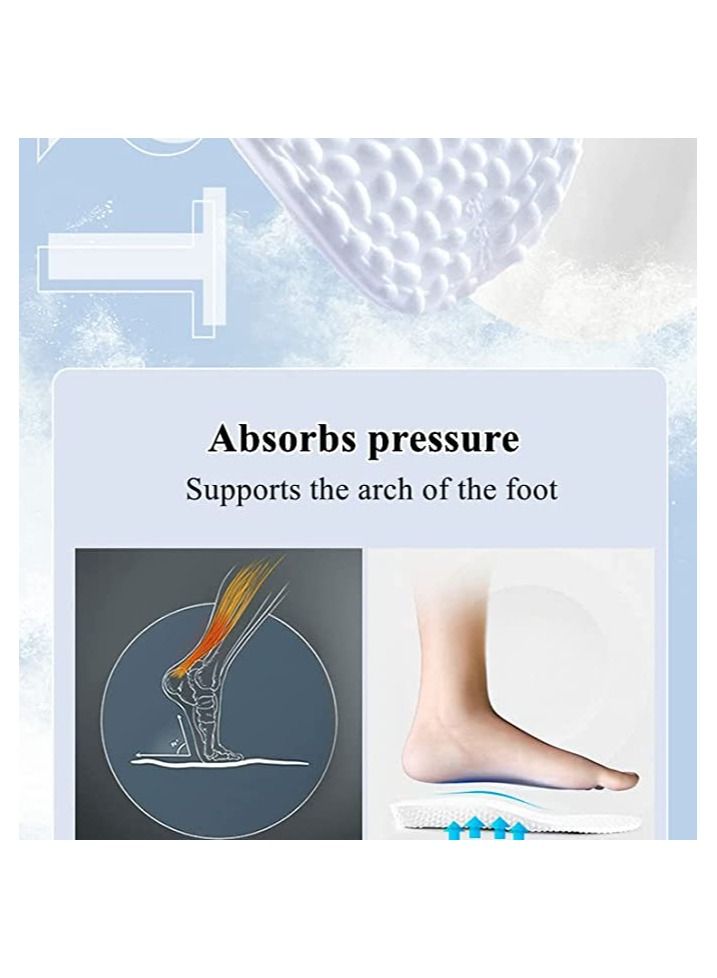 Absorbs pressure

Supports the arch of the foot